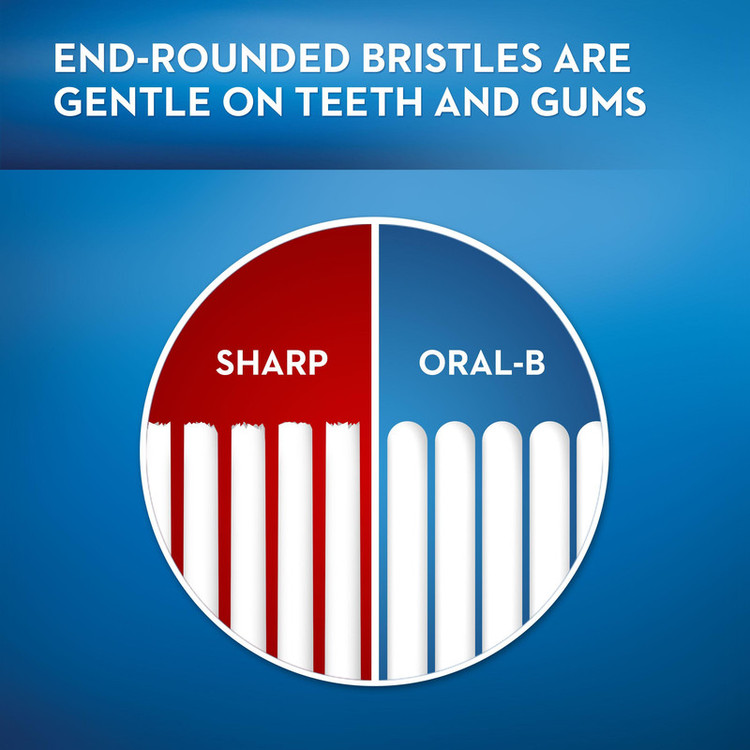 END-ROUNDED BRISTLES ARE GENTLE ON TEETH AND GUMS

SHARP

ORAL-B